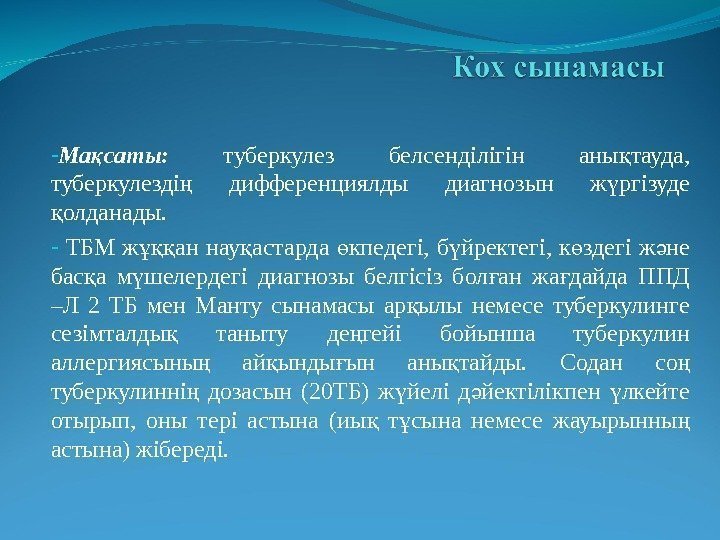 Кох сынамасы

-Мақсаты: туберкулез белсенділігін анықтауда, туберкулездің дифференциялды диагнозын жүргізуде қолданады.

- ТБМ жұққан науқастарда өкпедегі, бүйректегі, көздегі және басқа мүшелердегі диагнозы белгісіз болған жағдайда ППД –Л 2 ТБ мен Манту сынамасы арқылы немесе туберкулинге сезімталдық таныту деңгейі бойынша туберкулин аллергиясының айқындығын анықтайды. Содан соң туберкулиннің дозасын (20ТБ) жүйелі дәйектілікпен үлкейте отырып, оны тері астына (иық тұсына немесе жауырынның астына) жібереді.